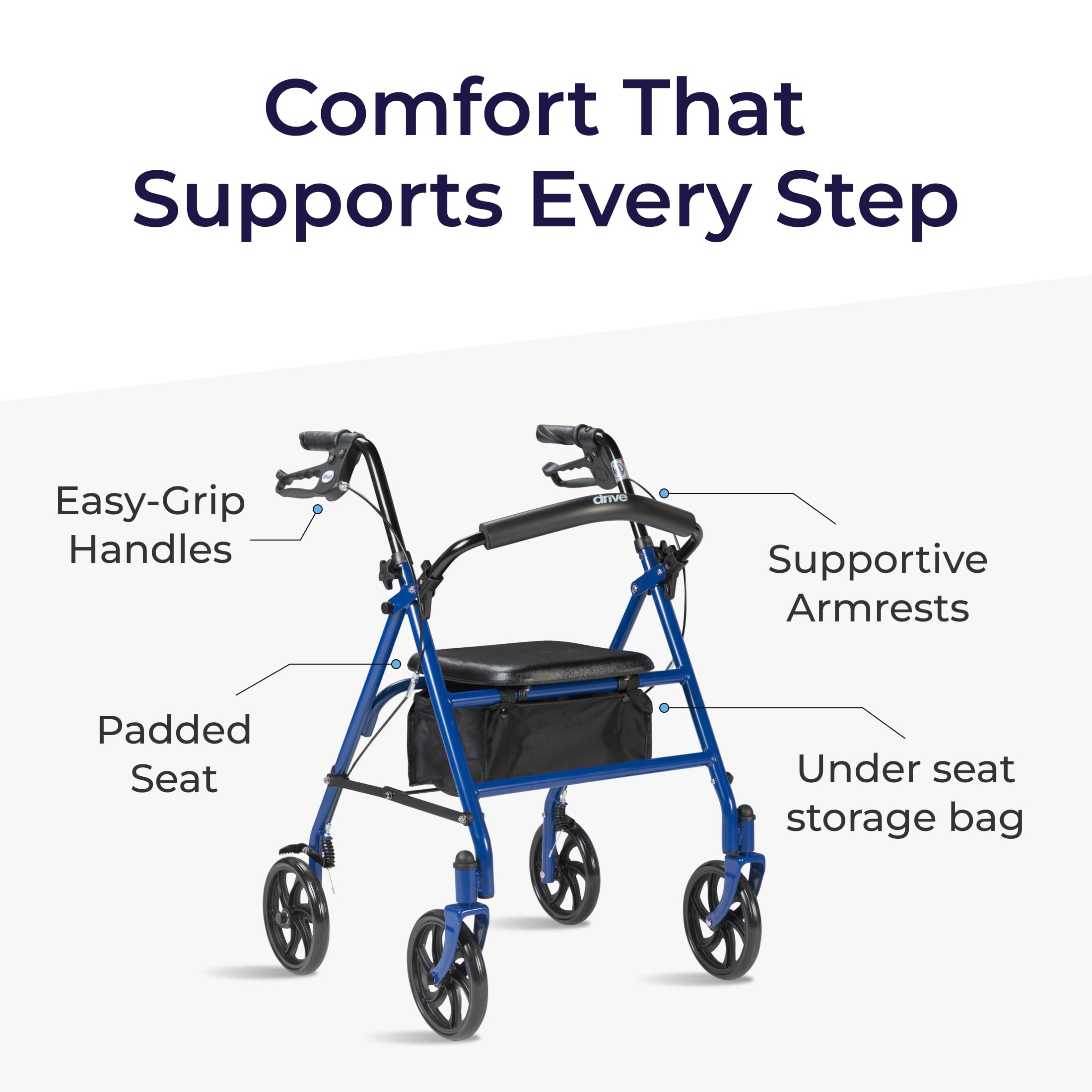 Comfort That Supports Every Step

Easy-Grip Handles

drive

Supportive Armrests

Padded Seat

Under seat storage bag